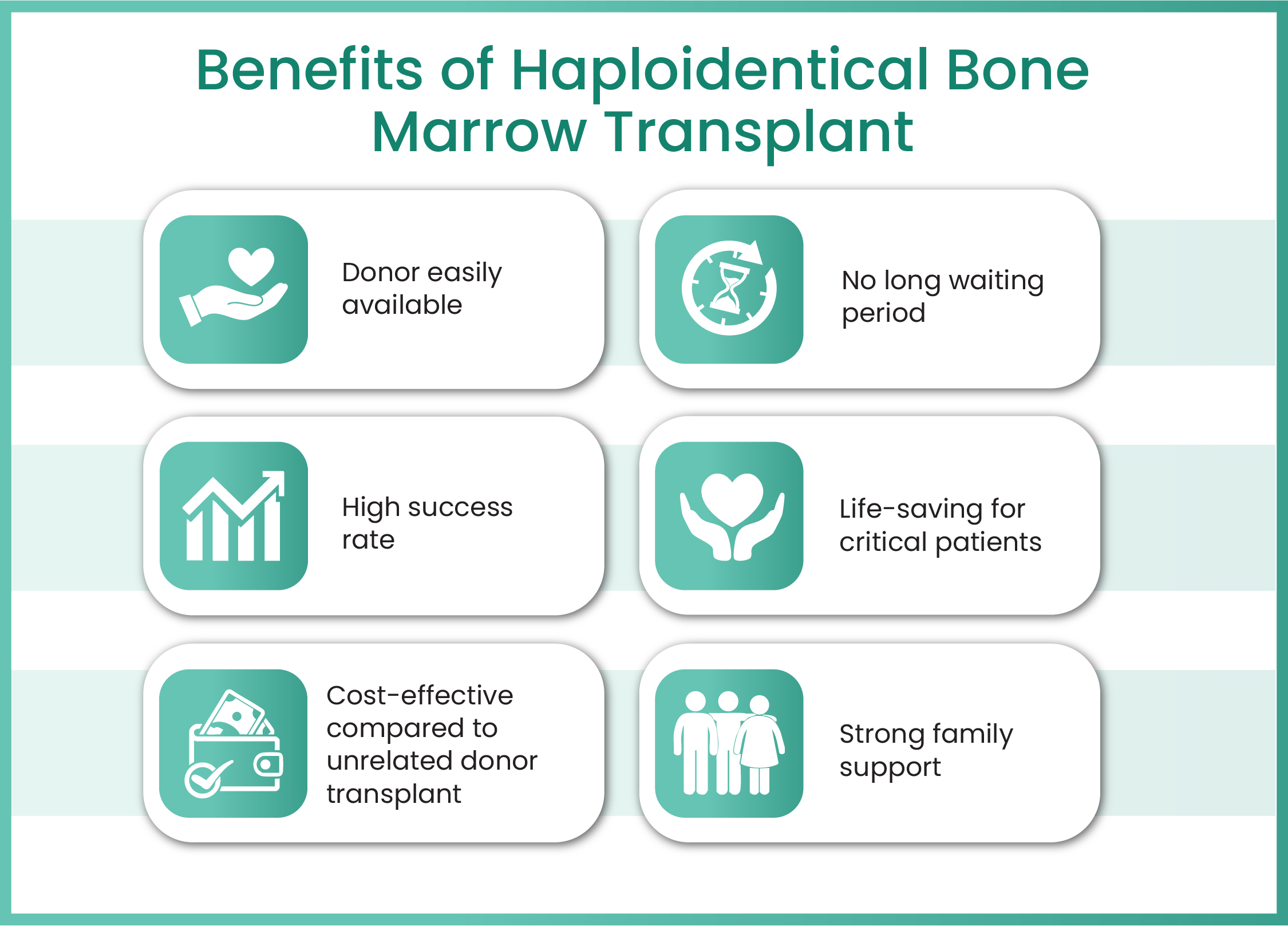 Benefits of Haploidentical Bone Marrow Transplant

Donor easily available

No long waiting period

High success rate

Life-saving for critical patients

Cost-effective compared to unrelated donor transplant

Strong family support